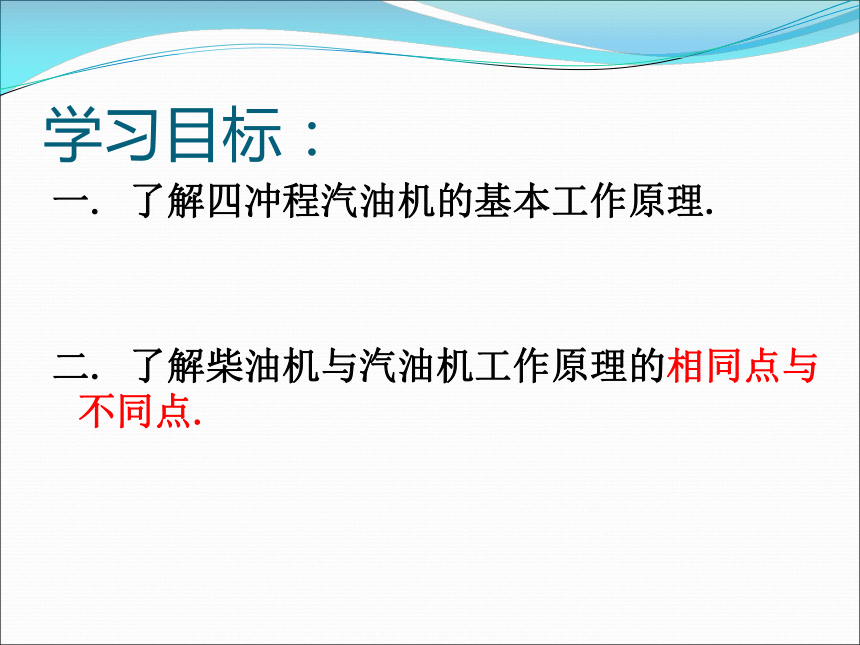 学习目标：

一. 了解四冲程汽油机的基本工作原理.

二. 了解柴油机与汽油机工作原理的相同点与不同点.